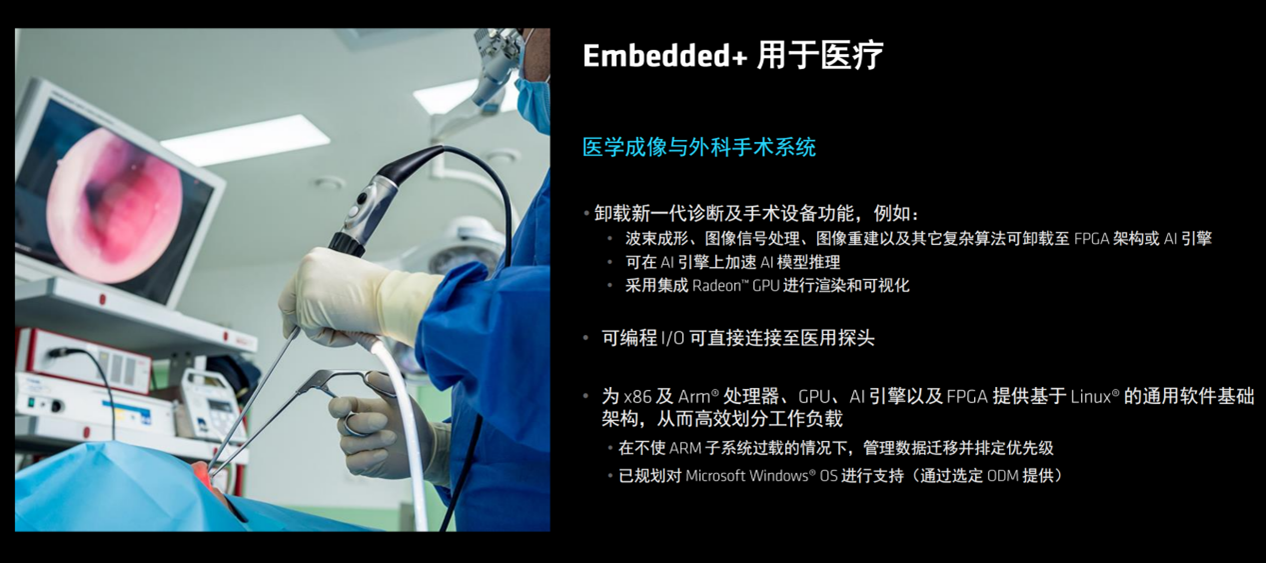 Embedded+ 用于医疗

医学成像与外科手术系统

• 卸载新一代诊断及手术设备功能，例如：
  • 波束成形、图像信号处理、图像重建以及其它复杂算法可卸载至 FPGA 架构或 AI 引擎
  • 可在 AI 引擎上加速 AI 模型推理
  • 采用集成 Radeon™ GPU 进行渲染和可视化

• 可编程 I/O 可直接连接至医用探头

• 为 x86 及 Arm® 处理器、GPU、AI 引擎以及 FPGA 提供基于 Linux® 的通用软件基础架构，从而高效划分工作负载
  • 在不使 ARM 子系统过载的情况下，管理数据迁移并排定优先级
  • 已规划对 Microsoft Windows® OS 进行支持（通过选定 ODM 提供）